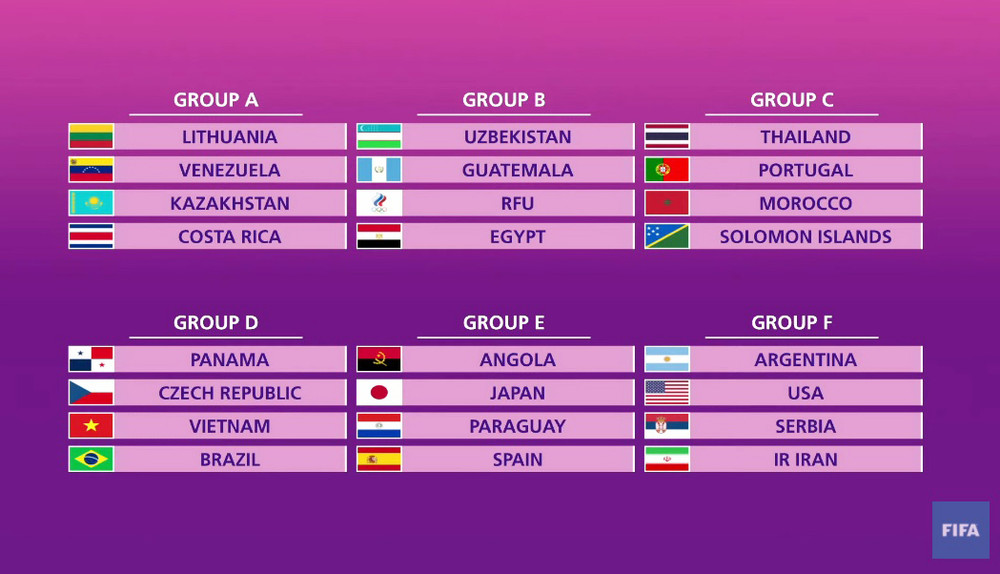 GROUP A
LITHUANIA
VENEZUELA
KAZAKHSTAN
COSTA RICA

GROUP B
UZBEKISTAN
GUATEMALA
RFU
EGYPT

GROUP C
THAILAND
PORTUGAL
MOROCCO
SOLOMON ISLANDS

GROUP D
PANAMA
CZECH REPUBLIC
VIETNAM
BRAZIL

GROUP E
ANGOLA
JAPAN
PARAGUAY
SPAIN

GROUP F
ARGENTINA
USA
SERBIA
IR IRAN

FIFA